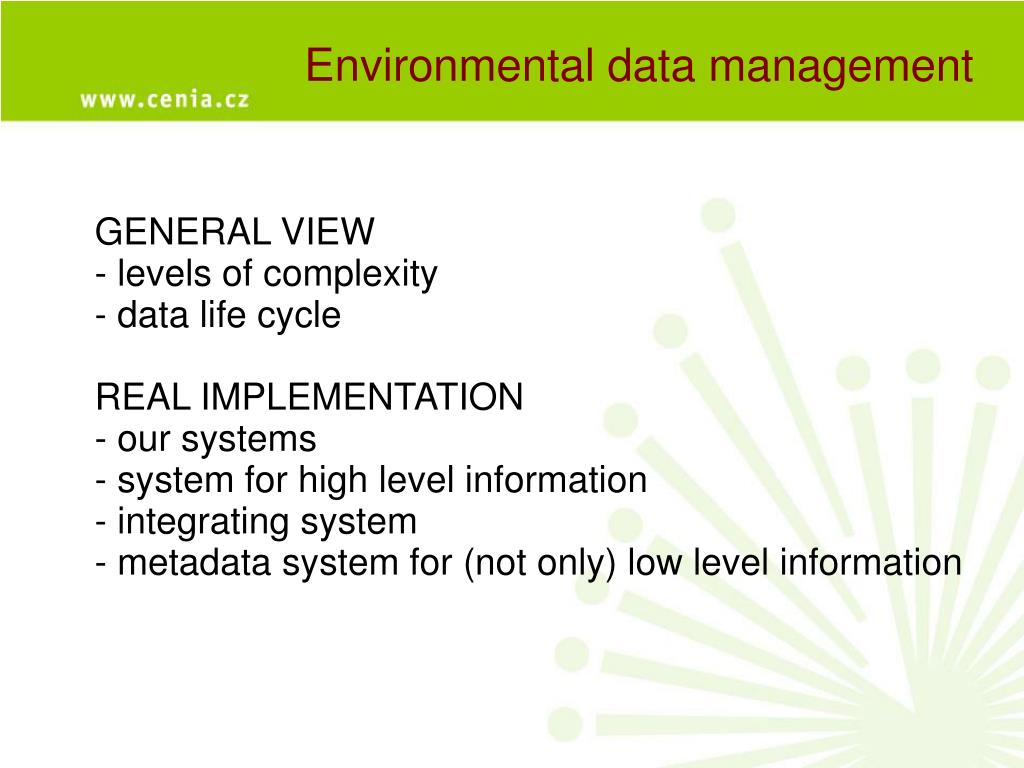 Environmental data management

www.cenia.cz

GENERAL VIEW
- levels of complexity
- data life cycle

REAL IMPLEMENTATION
- our systems
- system for high level information
- integrating system
- metadata system for (not only) low level information